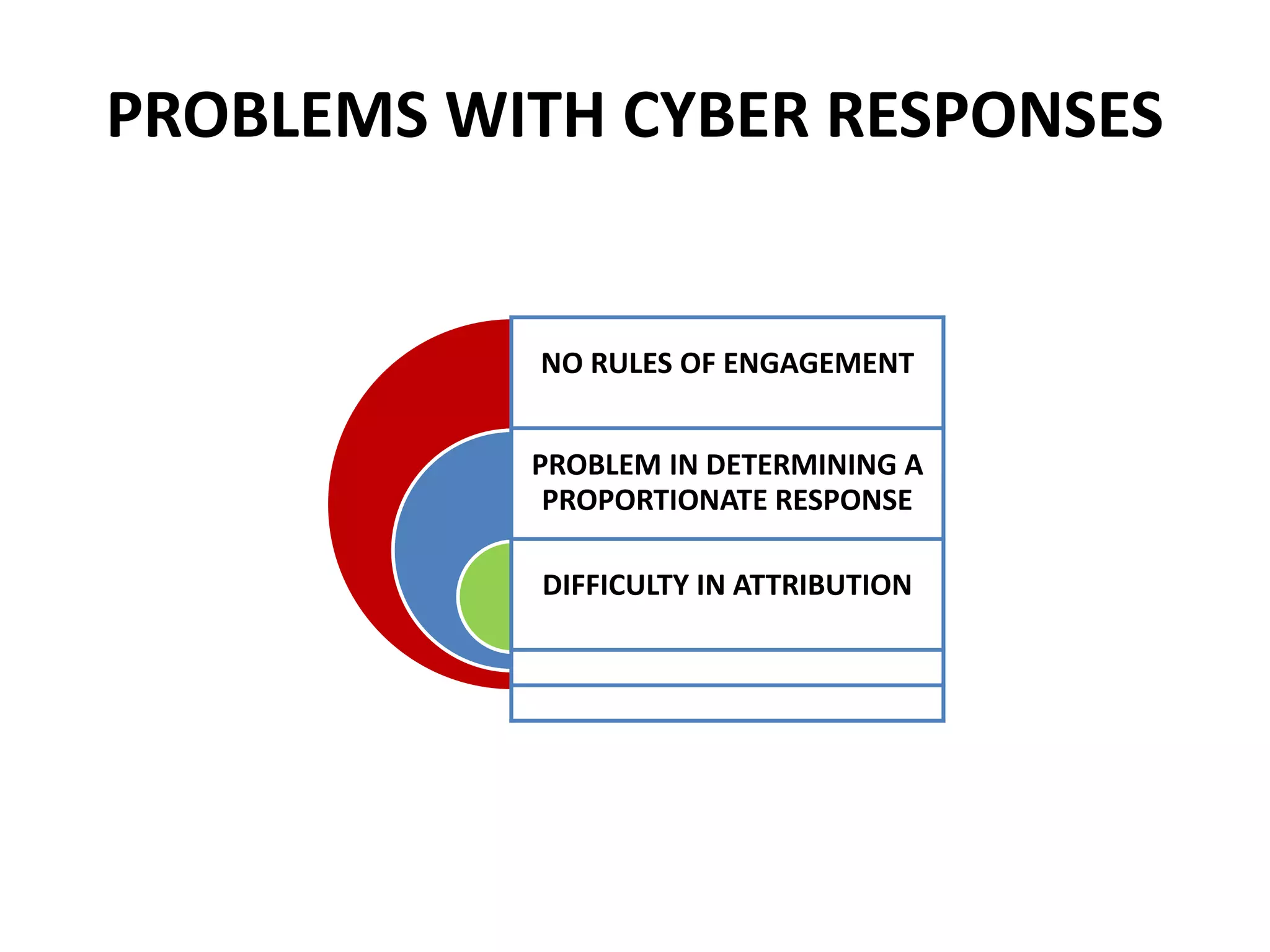 PROBLEMS WITH CYBER RESPONSES

NO RULES OF ENGAGEMENT

PROBLEM IN DETERMINING A PROPORTIONATE RESPONSE

DIFFICULTY IN ATTRIBUTION